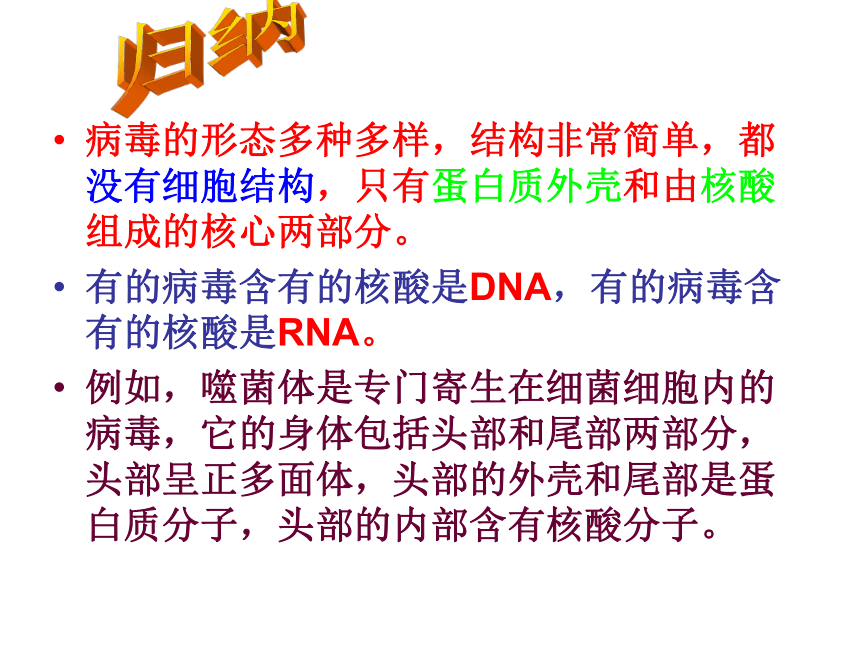 归纳

• 病毒的形态多种多样，结构非常简单，都没有细胞结构，只有蛋白质外壳和由核酸组成的核心两部分。

• 有的病毒含有的核酸是DNA，有的病毒含有的核酸是RNA。

• 例如，噬菌体是专门寄生在细菌细胞内的病毒，它的身体包括头部和尾部两部分，头部呈正多面体，头部的外壳和尾部是蛋白质分子，头部的内部含有核酸分子。